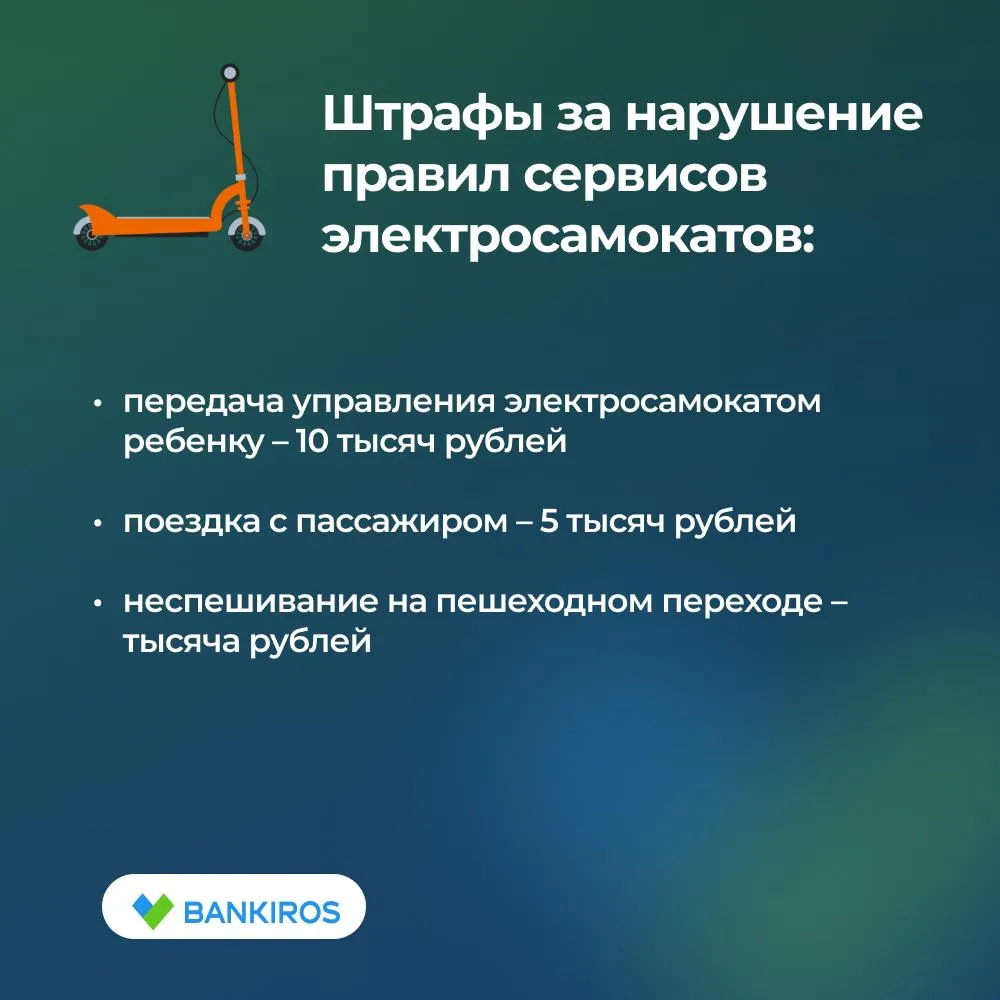 Штрафы за нарушение правил сервисов электросамокатов:

• передача управления электросамокатом ребенку – 10 тысяч рублей

• поездка с пассажиром – 5 тысяч рублей

• неспешивание на пешеходном переходе – тысяча рублей

BANKIROS